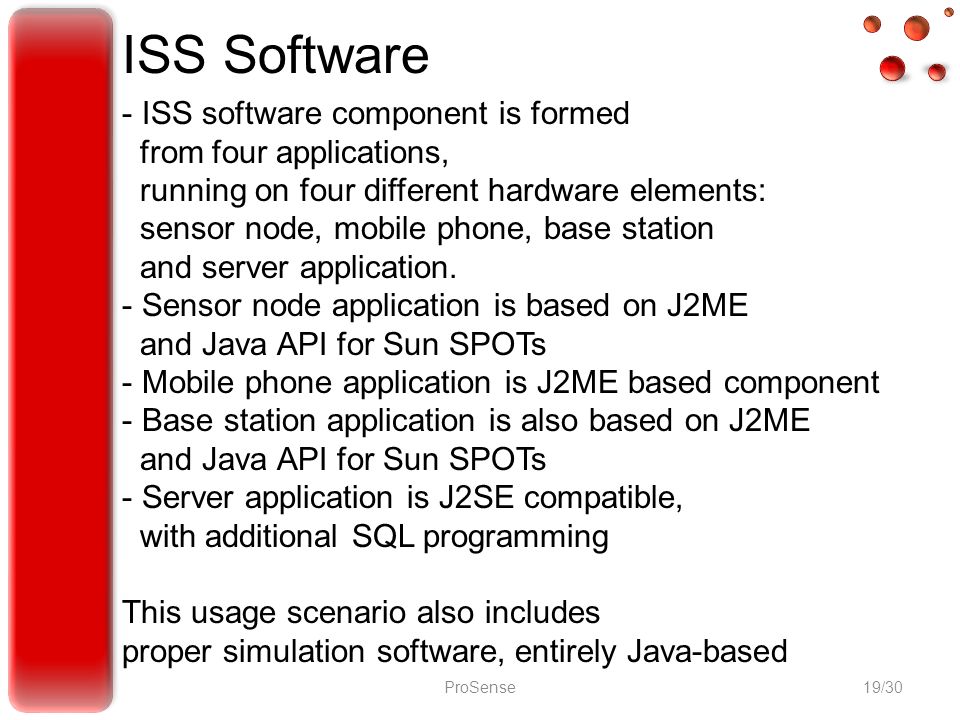 ISS Software

- ISS software component is formed from four applications, running on four different hardware elements: sensor node, mobile phone, base station and server application.
- Sensor node application is based on J2ME and Java API for Sun SPOTs
- Mobile phone application is J2ME based component
- Base station application is also based on J2ME and Java API for Sun SPOTs
- Server application is J2SE compatible, with additional SQL programming

This usage scenario also includes proper simulation software, entirely Java-based

ProSense

19/30